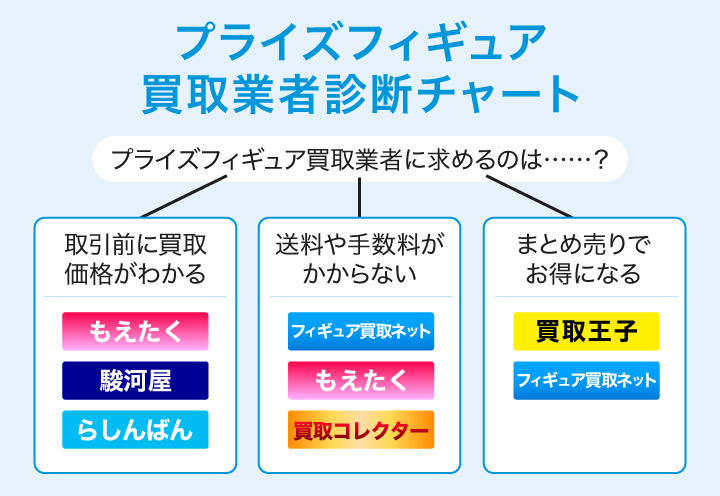 プライズフィギュア
買取業者診断チャート

プライズフィギュア買取業者に求めるのは……？

取引前に買取価格がわかる

もえたく

駿河屋

らしんばん

送料や手数料がかからない

フィギュア買取ネット

もえたく

買取コレクター

まとめ売りでお得になる

買取王子

フィギュア買取ネット